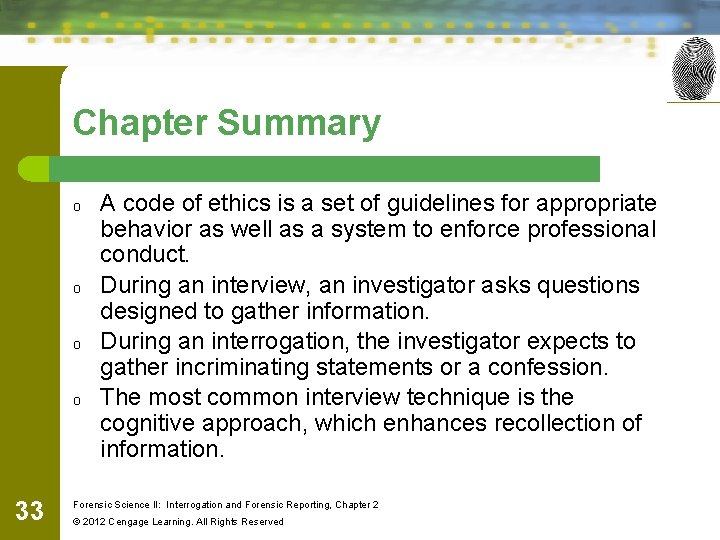 Chapter Summary

o A code of ethics is a set of guidelines for appropriate behavior as well as a system to enforce professional conduct.

o During an interview, an investigator asks questions designed to gather information.

o During an interrogation, the investigator expects to gather incriminating statements or a confession.

o The most common interview technique is the cognitive approach, which enhances recollection of information.

33

Forensic Science II: Interrogation and Forensic Reporting, Chapter 2

© 2012 Cengage Learning. All Rights Reserved